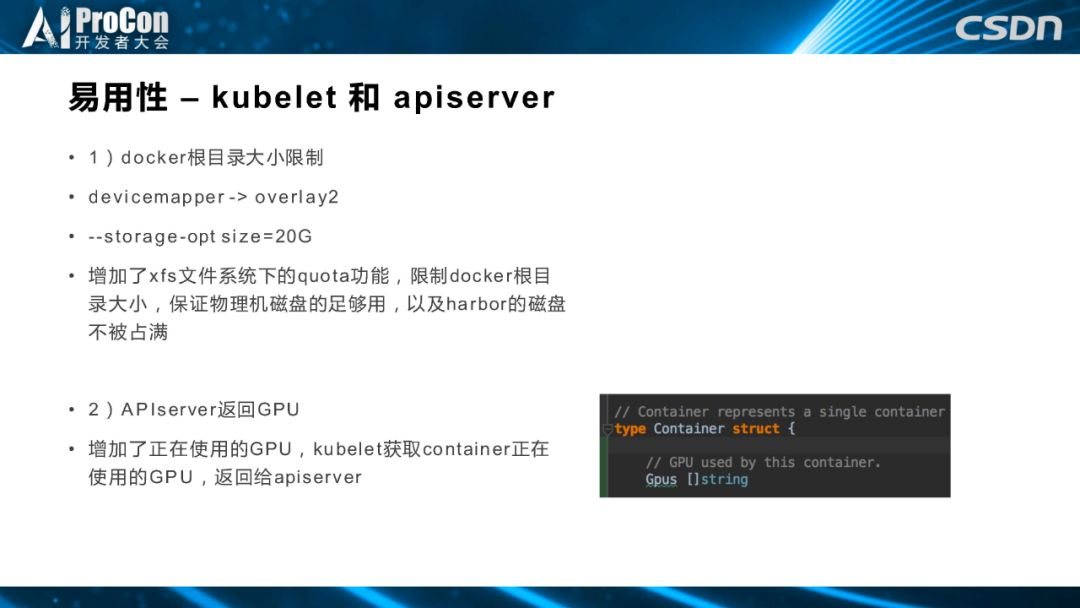 AI ProCon 开发者大会

CSDN

易用性 – kubelet 和 apiserver

• 1）docker根目录大小限制

• devicemapper -> overlay2

• --storage-opt size=20G

• 增加了xfs文件系统下的quota功能，限制docker根目录大小，保证物理机磁盘的足够用，以及harbor的磁盘不被占满

• 2）APIserver返回GPU

• 增加了正在使用的GPU，kubelet获取container正在使用的GPU，返回给apiserver

// Container represents a single container
type Container struct {

// GPU used by this container.
Gpus []string